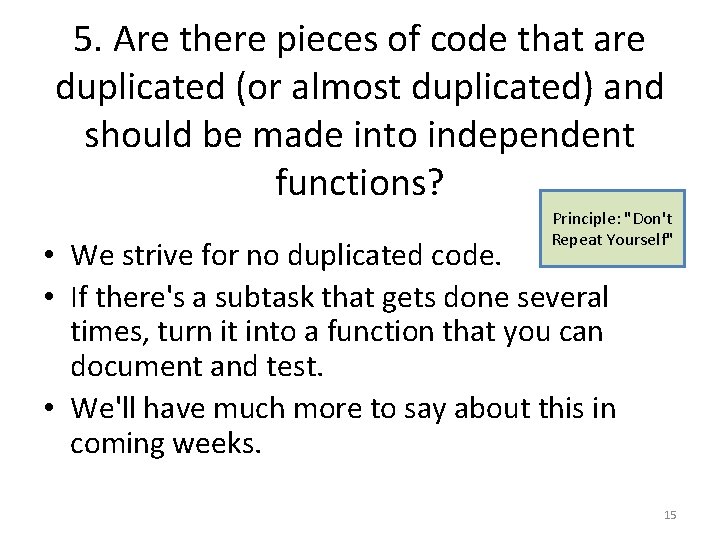 5. Are there pieces of code that are duplicated (or almost duplicated) and should be made into independent functions?

Principle: "Don't Repeat Yourself"

• We strive for no duplicated code.
• If there's a subtask that gets done several times, turn it into a function that you can document and test.
• We'll have much more to say about this in coming weeks.

15